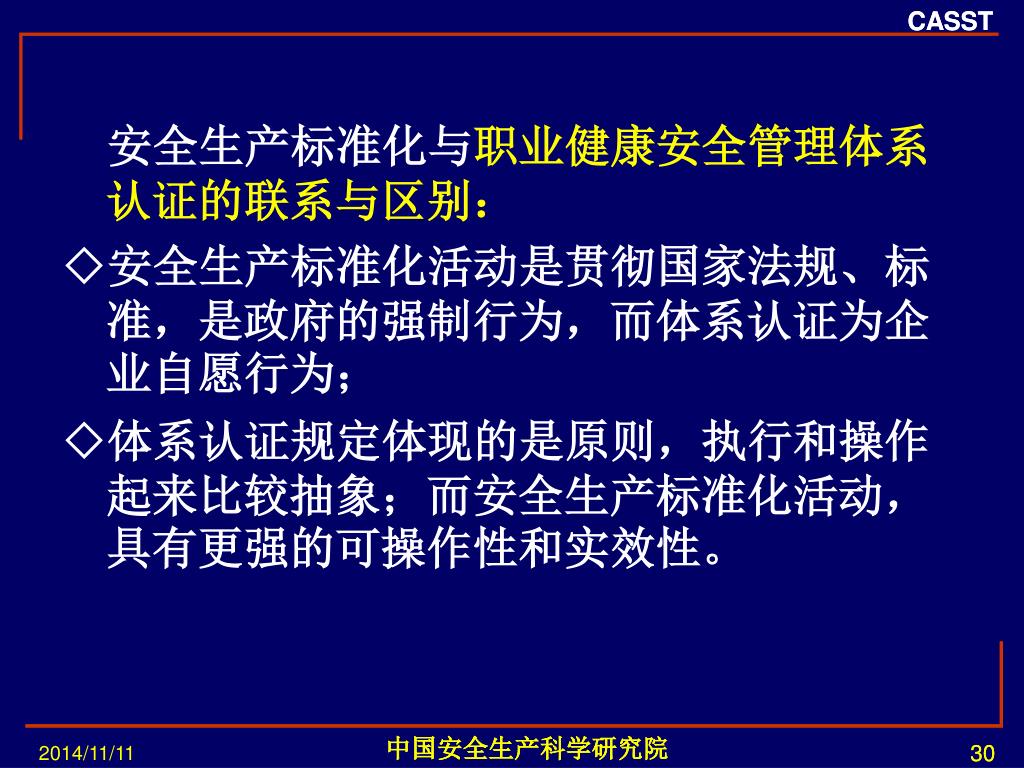 CASST

安全生产标准化与职业健康安全管理体系认证的联系与区别：

◇安全生产标准化活动是贯彻国家法规、标准，是政府的强制行为，而体系认证为企业自愿行为；

◇体系认证规定体现的是原则，执行和操作起来比较抽象；而安全生产标准化活动，具有更强的可操作性和实效性。

2014/11/11

中国安全生产科学研究院

30